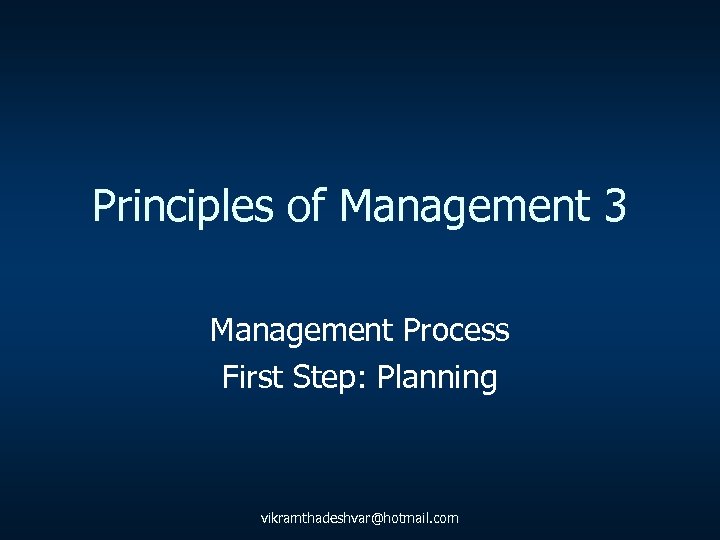 Principles of Management 3

Management Process
First Step: Planning

vikramthadeshvar@hotmail.com